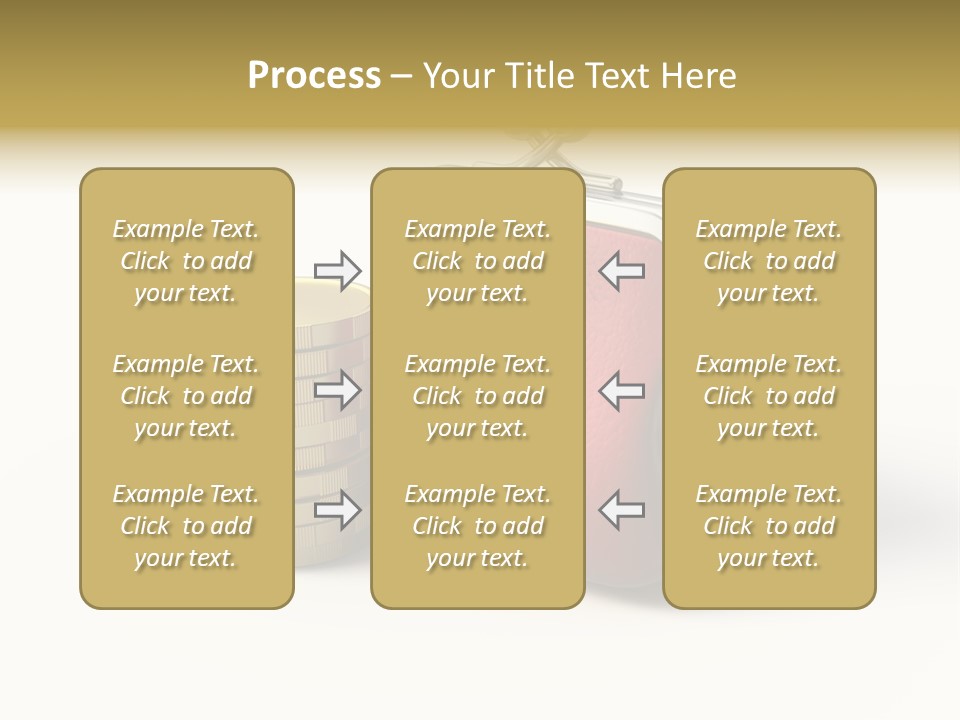 Process – Your Title Text Here

Example Text. Click to add your text.

Example Text. Click to add your text.

Example Text. Click to add your text.

Example Text. Click to add your text.

Example Text. Click to add your text.

Example Text. Click to add your text.

Example Text. Click to add your text.

Example Text. Click to add your text.

Example Text. Click to add your text.